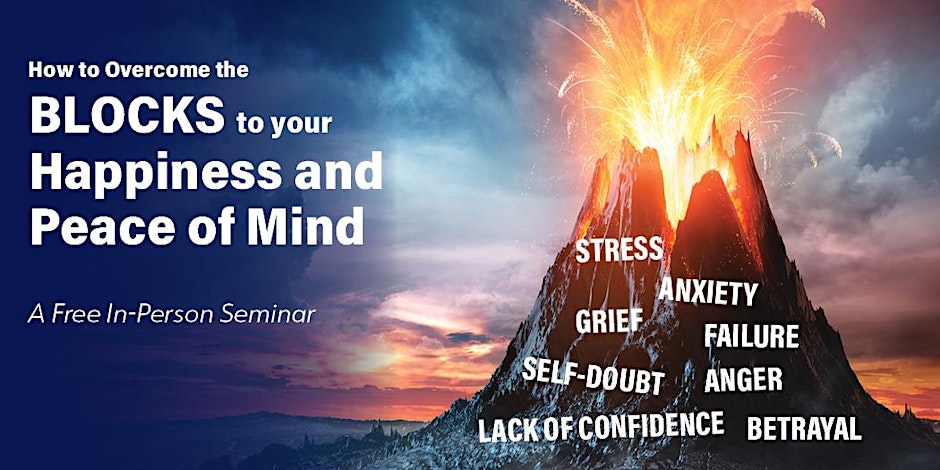 How to Overcome the
BLOCKS to your
Happiness and
Peace of Mind

A Free In-Person Seminar

STRESS
ANXIETY
GRIEF
FAILURE
SELF-DOUBT
ANGER
LACK OF CONFIDENCE
BETRAYAL